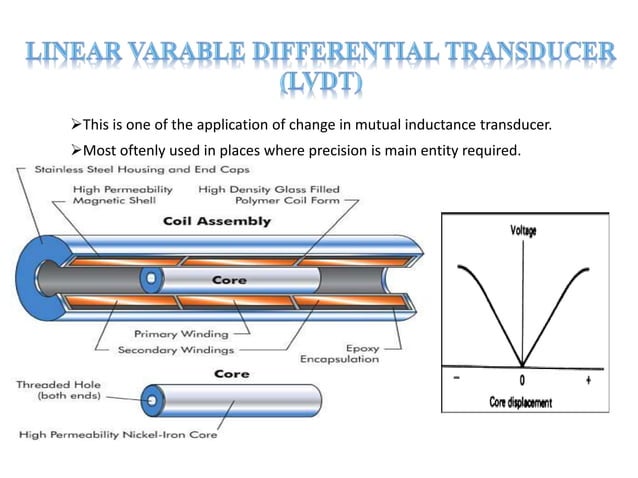 LINEAR VARABLE DIFFERENTIAL TRANSDUCER (LVDT)

➢This is one of the application of change in mutual inductance transducer.

➢Most oftenly used in places where precision is main entity required.

Stainless Steel Housing and End Caps

High Permeability Magnetic Shell

High Density Glass Filled Polymer Coil Form

Coil Assembly

Core

Primary Winding

Secondary Windings

Epoxy Encapsulation

Core

Threaded Hole (both ends)

High Permeability Nickel-Iron Core

Voltage

-

0

+

Core displacement